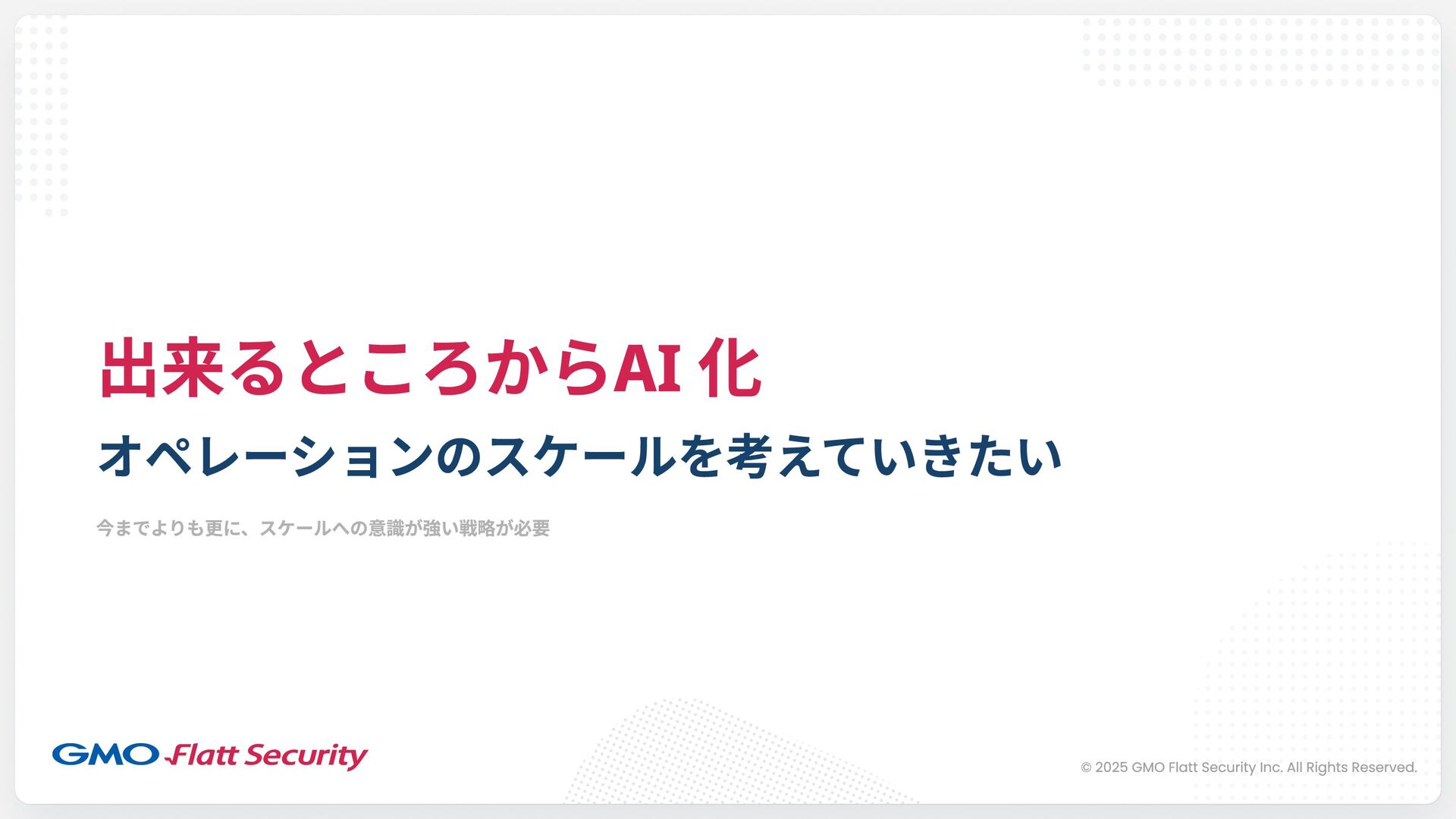 出来るところからAI 化

オペレーションのスケールを考えていきたい

今までよりも更に、スケールへの意識が強い戦略が必要

GMO Flatt Security

© 2025 GMO Flatt Security Inc. All Rights Reserved.